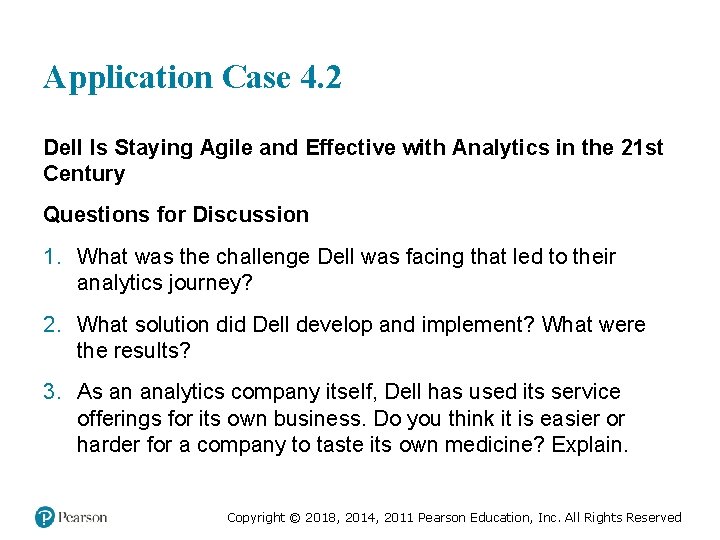 Application Case 4.2

Dell Is Staying Agile and Effective with Analytics in the 21st Century

Questions for Discussion

1. What was the challenge Dell was facing that led to their analytics journey?

2. What solution did Dell develop and implement? What were the results?

3. As an analytics company itself, Dell has used its service offerings for its own business. Do you think it is easier or harder for a company to taste its own medicine? Explain.

Pearson

Copyright © 2018, 2014, 2011 Pearson Education, Inc. All Rights Reserved